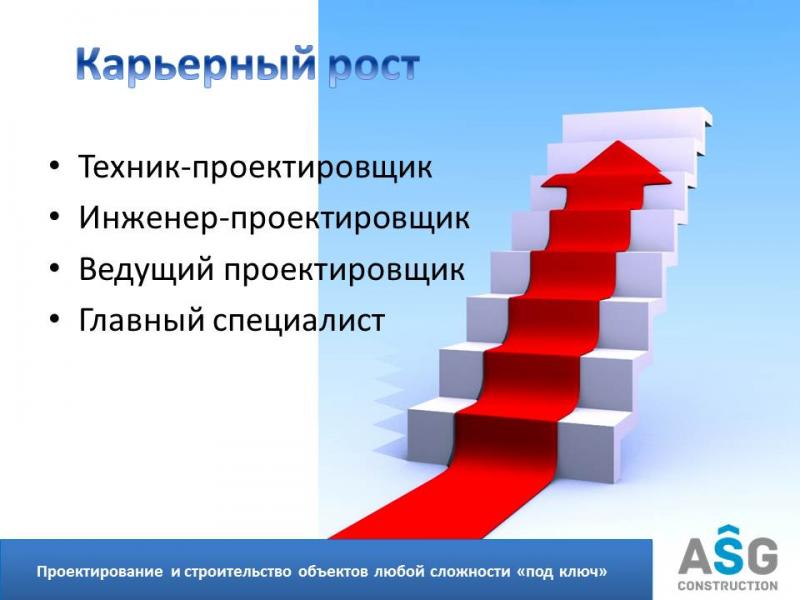 Карьерный рост

• Техник-проектировщик
• Инженер-проектировщик
• Ведущий проектировщик
• Главный специалист

Проектирование и строительство объектов любой сложности «под ключ»

ASG CONSTRUCTION